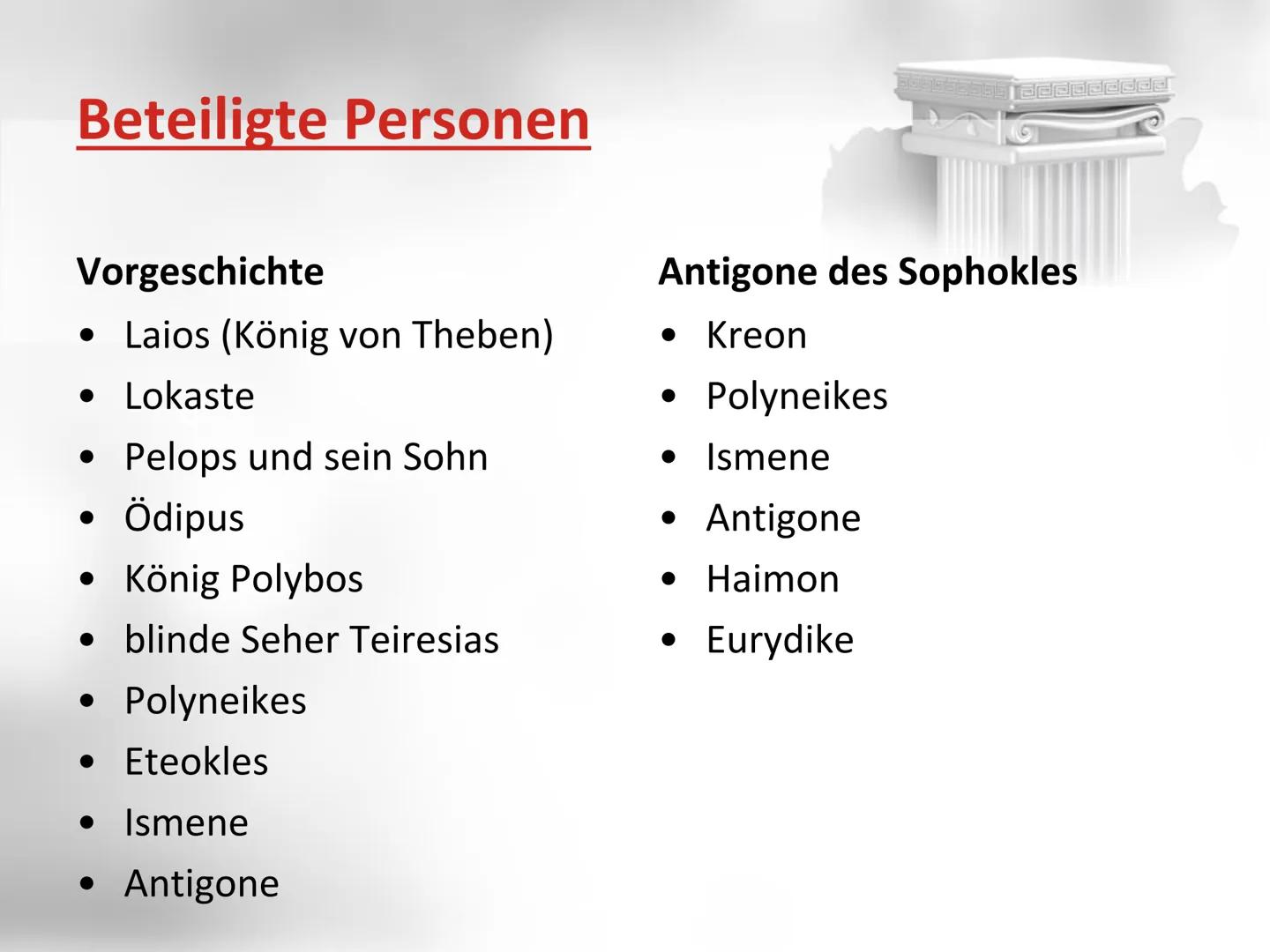 Beteiligte Personen

Vorgeschichte
• Laios (König von Theben)
• Lokaste
• Pelops und sein Sohn
• Ödipus
• König Polybos
• blinde Seher Teiresias
• Polyneikes
• Eteokles
• Ismene
• Antigone

Antigone des Sophokles
• Kreon
• Polyneikes
• Ismene
• Antigone
• Haimon
• Eurydike